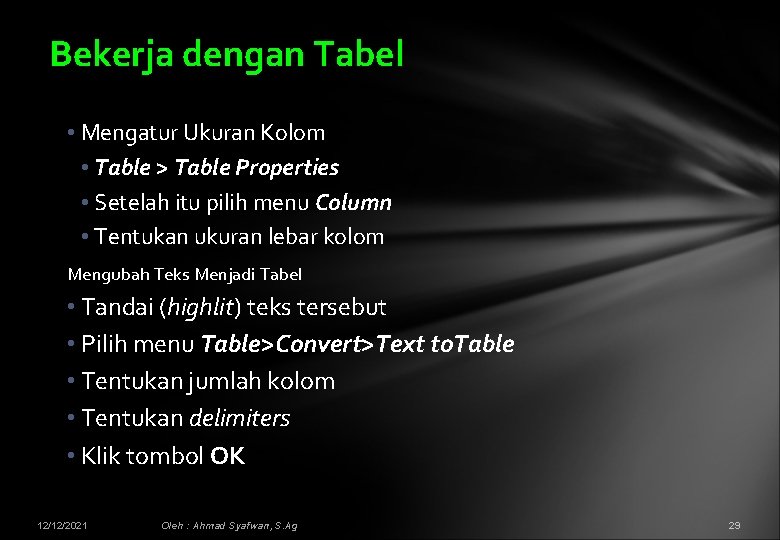 Bekerja dengan Tabel

• Mengatur Ukuran Kolom
• Table > Table Properties
• Setelah itu pilih menu Column
• Tentukan ukuran lebar kolom

Mengubah Teks Menjadi Tabel
• Tandai (highlit) teks tersebut
• Pilih menu Table>Convert>Text toTable
• Tentukan jumlah kolom
• Tentukan delimiters
• Klik tombol OK

12/12/2021 Oleh : Ahmad Syafwan, S.Ag 29